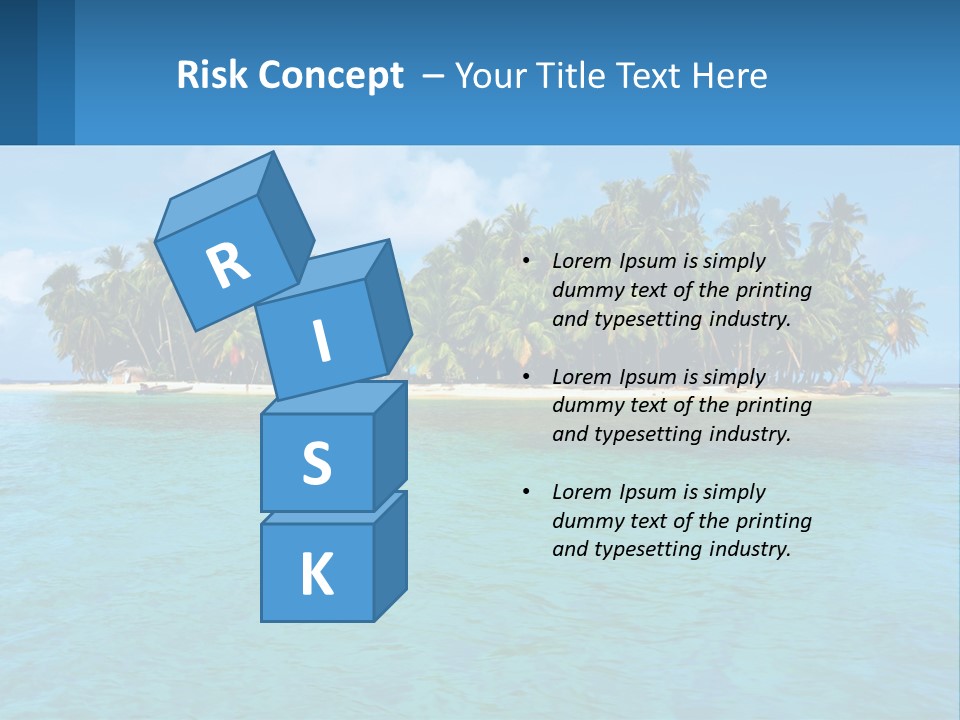 Risk Concept – Your Title Text Here

R
I
S
K

• Lorem Ipsum is simply dummy text of the printing and typesetting industry.

• Lorem Ipsum is simply dummy text of the printing and typesetting industry.

• Lorem Ipsum is simply dummy text of the printing and typesetting industry.